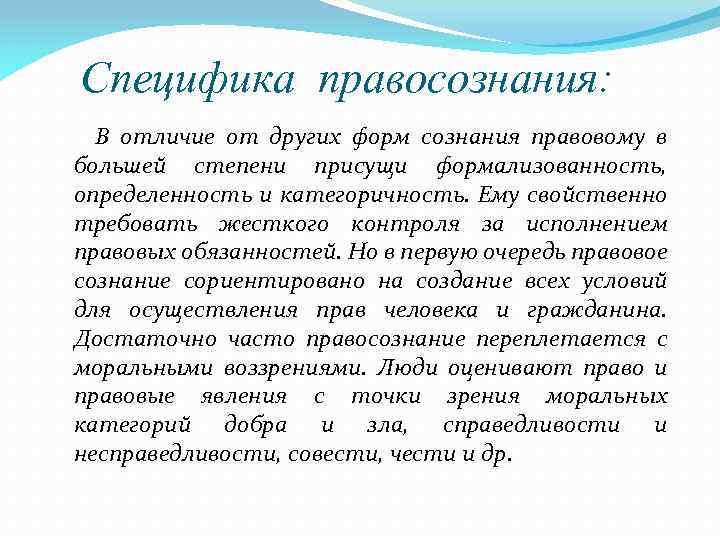 Специфика правосознания:

В отличие от других форм сознания правовому в большей степени присущи формализованность, определенность и категоричность. Ему свойственно требовать жесткого контроля за исполнением правовых обязанностей. Но в первую очередь правовое сознание сориентировано на создание всех условий для осуществления прав человека и гражданина. Достаточно часто правосознание переплетается с моральными воззрениями. Люди оценивают право и правовые явления с точки зрения моральных категорий добра и зла, справедливости и несправедливости, совести, чести и др.